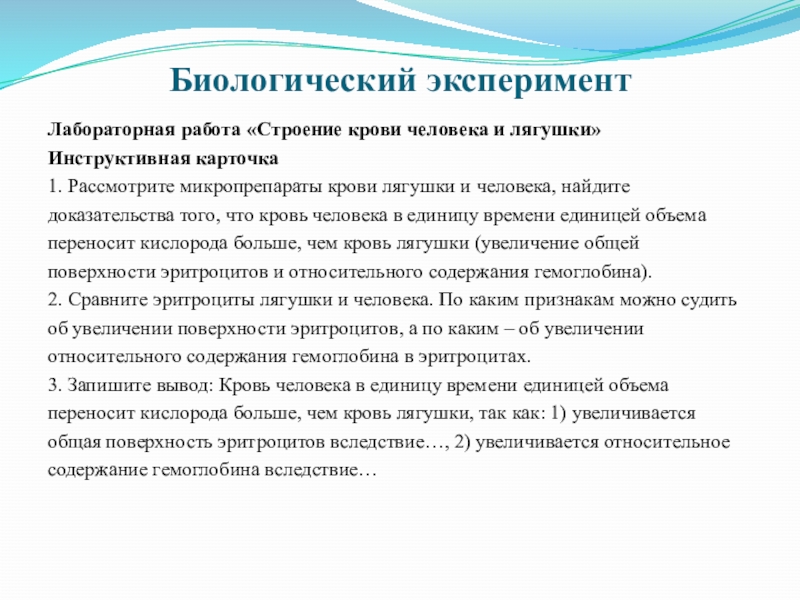 Биологический эксперимент

Лабораторная работа «Строение крови человека и лягушки»
Инструктивная карточка
1. Рассмотрите микропрепараты крови лягушки и человека, найдите доказательства того, что кровь человека в единицу времени единицей объема переносит кислорода больше, чем кровь лягушки (увеличение общей поверхности эритроцитов и относительного содержания гемоглобина).
2. Сравните эритроциты лягушки и человека. По каким признакам можно судить об увеличении поверхности эритроцитов, а по каким – об увеличении относительного содержания гемоглобина в эритроцитах.
3. Запишите вывод: Кровь человека в единицу времени единицей объема переносит кислорода больше, чем кровь лягушки, так как: 1) увеличивается общая поверхность эритроцитов вследствие…, 2) увеличивается относительное содержание гемоглобина вследствие…